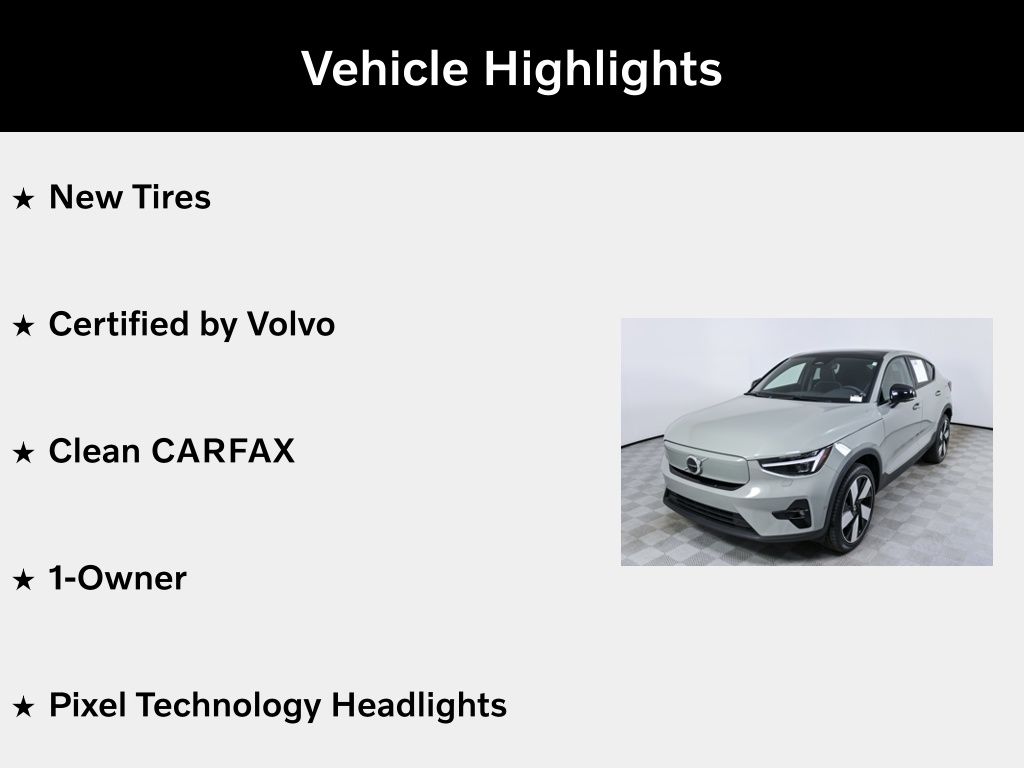 Vehicle Highlights

★ New Tires

★ Certified by Volvo

★ Clean CARFAX

★ 1-Owner

★ Pixel Technology Headlights